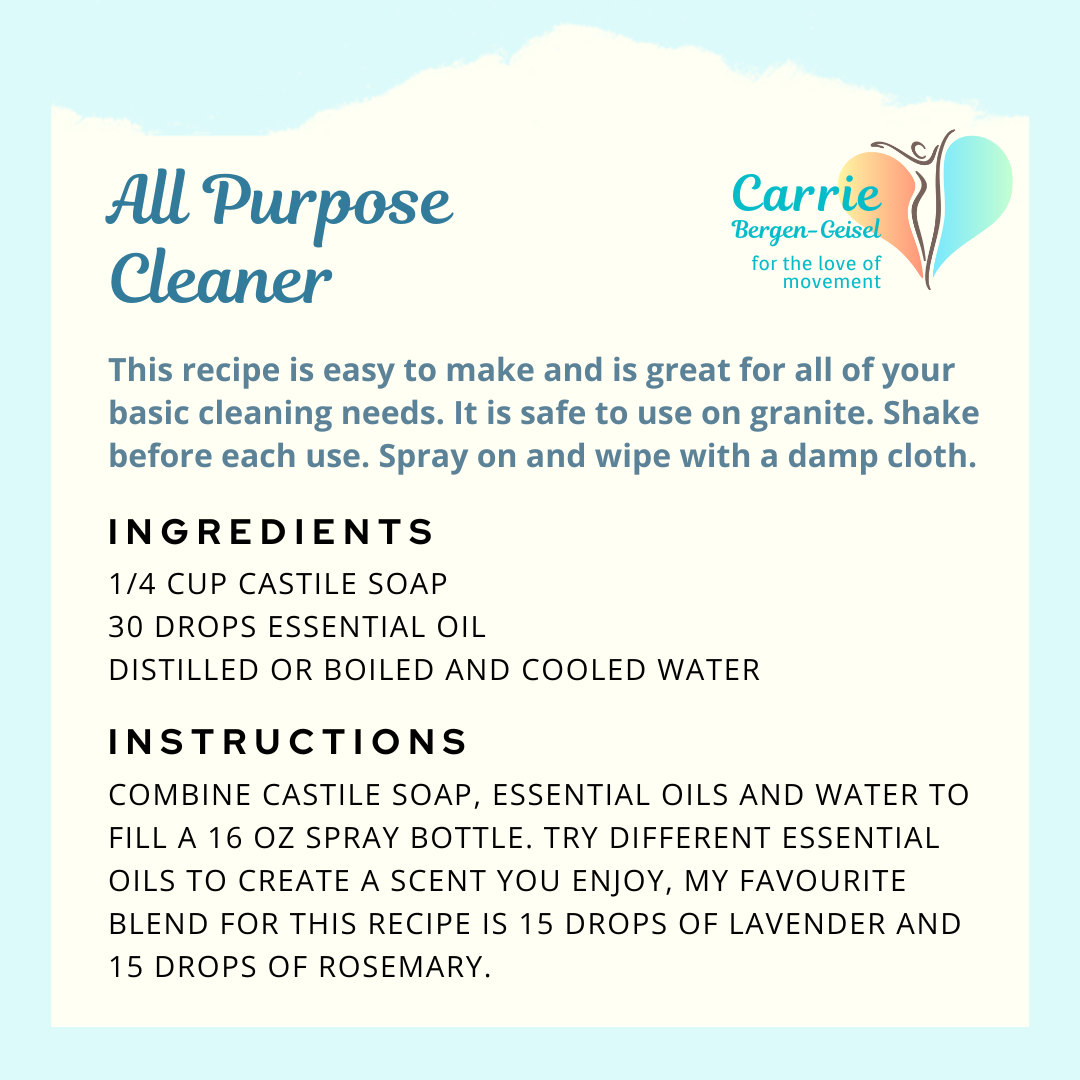 All Purpose Cleaner

Carrie
Bergen-Geisel
for the love of movement

This recipe is easy to make and is great for all of your basic cleaning needs. It is safe to use on granite. Shake before each use. Spray on and wipe with a damp cloth.

INGREDIENTS

1/4 CUP CASTILE SOAP
30 DROPS ESSENTIAL OIL
DISTILLED OR BOILED AND COOLED WATER

INSTRUCTIONS

COMBINE CASTILE SOAP, ESSENTIAL OILS AND WATER TO FILL A 16 OZ SPRAY BOTTLE. TRY DIFFERENT ESSENTIAL OILS TO CREATE A SCENT YOU ENJOY, MY FAVOURITE BLEND FOR THIS RECIPE IS 15 DROPS OF LAVENDER AND 15 DROPS OF ROSEMARY.